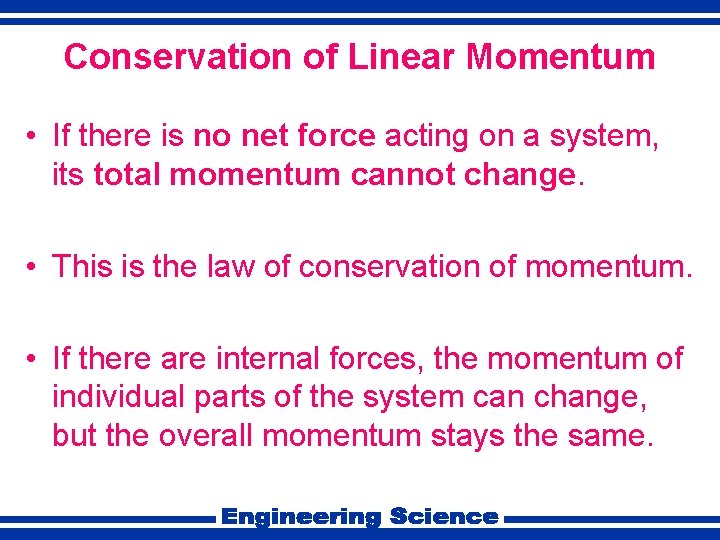 Conservation of Linear Momentum

• If there is no net force acting on a system, its total momentum cannot change.

• This is the law of conservation of momentum.

• If there are internal forces, the momentum of individual parts of the system can change, but the overall momentum stays the same.

Engineering Science